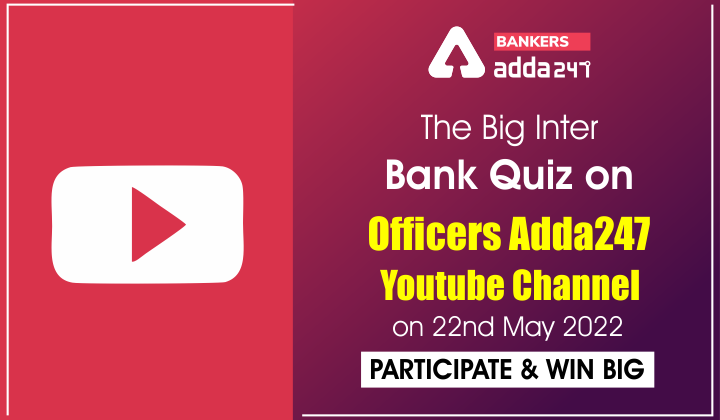 BANKERS
adda247

The Big Inter Bank Quiz on

Officers Adda247 Youtube Channel

on 22nd May 2022

PARTICIPATE & WIN BIG